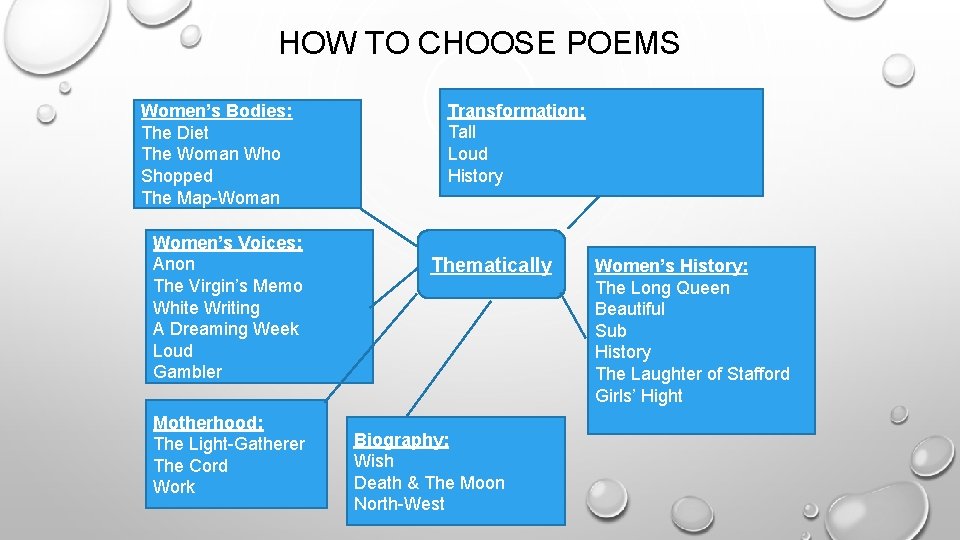 HOW TO CHOOSE POEMS

Women's Bodies:
The Diet
The Woman Who Shopped
The Map-Woman

Transformation:
Tall
Loud
History

Women's Voices:
Anon
The Virgin's Memo
White Writing
A Dreaming Week
Loud
Gambler

Thematically

Women's History:
The Long Queen
Beautiful
Sub
History
The Laughter of Stafford Girls' Hight

Motherhood:
The Light-Gatherer
The Cord
Work

Biography:
Wish
Death & The Moon
North-West